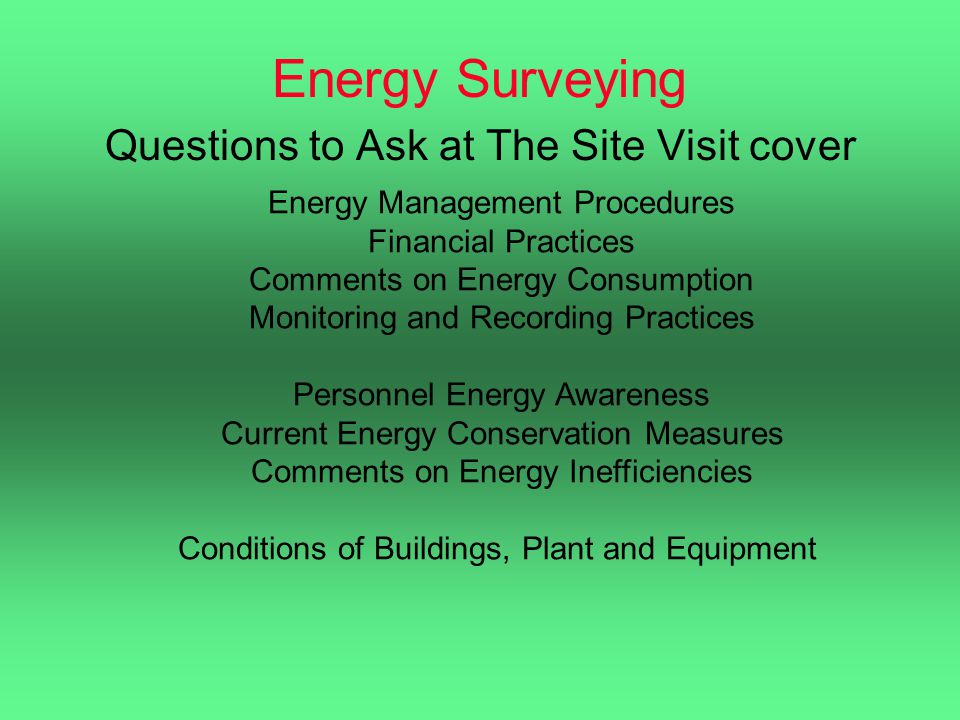 Energy Surveying

Questions to Ask at The Site Visit cover

Energy Management Procedures
Financial Practices
Comments on Energy Consumption
Monitoring and Recording Practices

Personnel Energy Awareness
Current Energy Conservation Measures
Comments on Energy Inefficiencies

Conditions of Buildings, Plant and Equipment